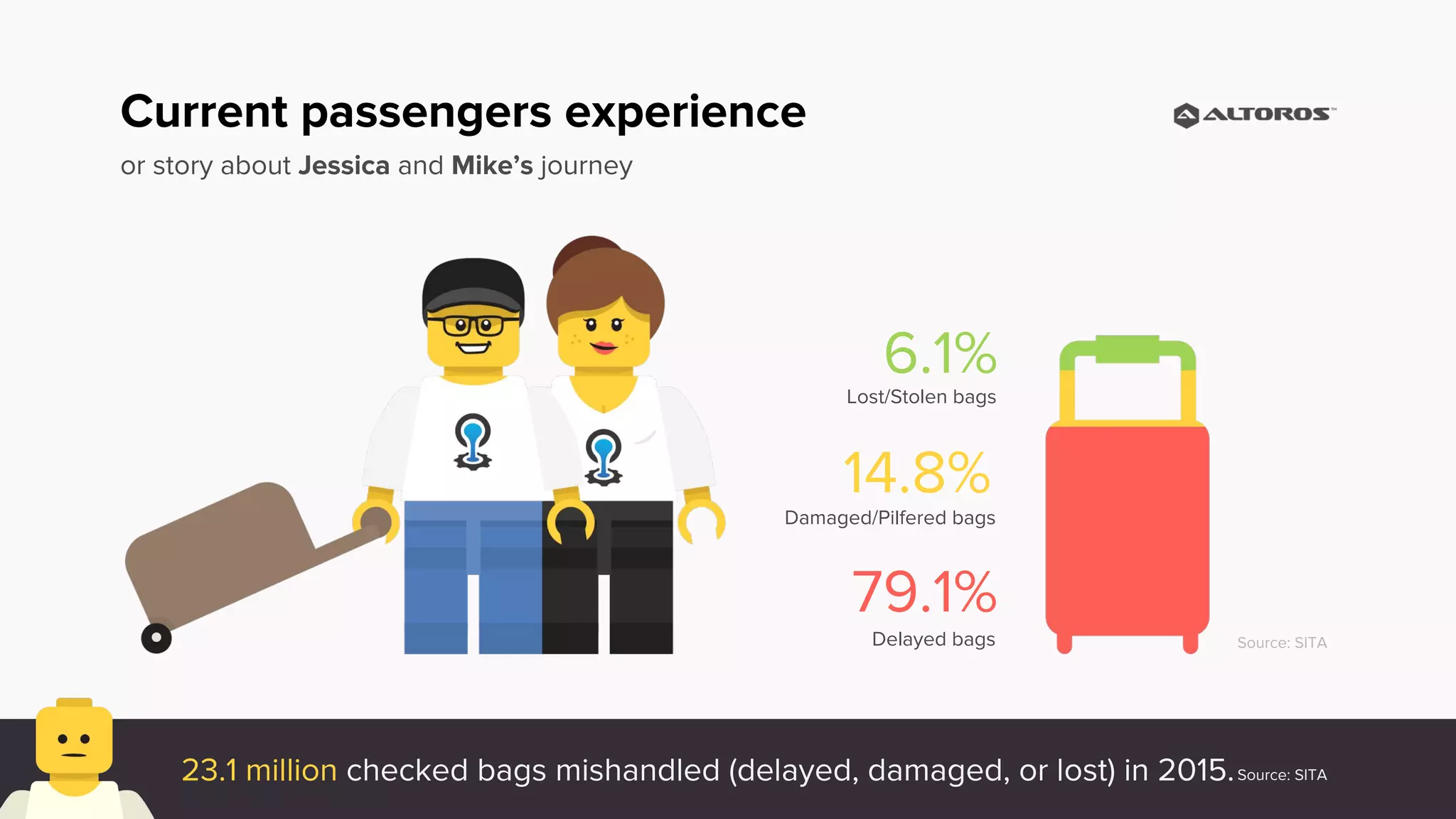 Current passengers experience

or story about Jessica and Mike's journey

ALTOROS™

6.1%
Lost/Stolen bags

14.8%
Damaged/Pilfered bags

79.1%
Delayed bags

Source: SITA

23.1 million checked bags mishandled (delayed, damaged, or lost) in 2015. Source: SITA